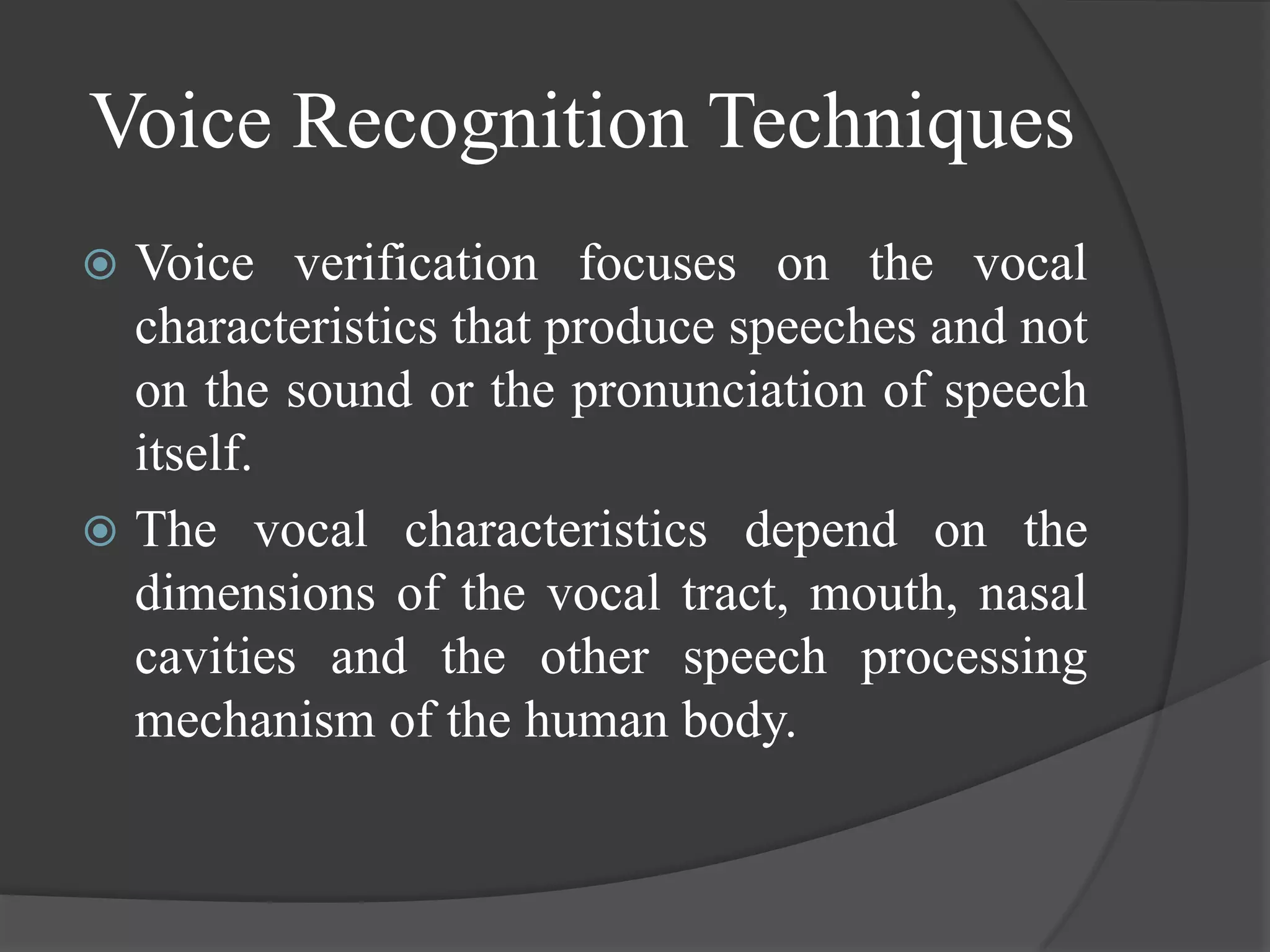 Voice Recognition Techniques

Voice verification focuses on the vocal characteristics that produce speeches and not on the sound or the pronunciation of speech itself.

The vocal characteristics depend on the dimensions of the vocal tract, mouth, nasal cavities and the other speech processing mechanism of the human body.